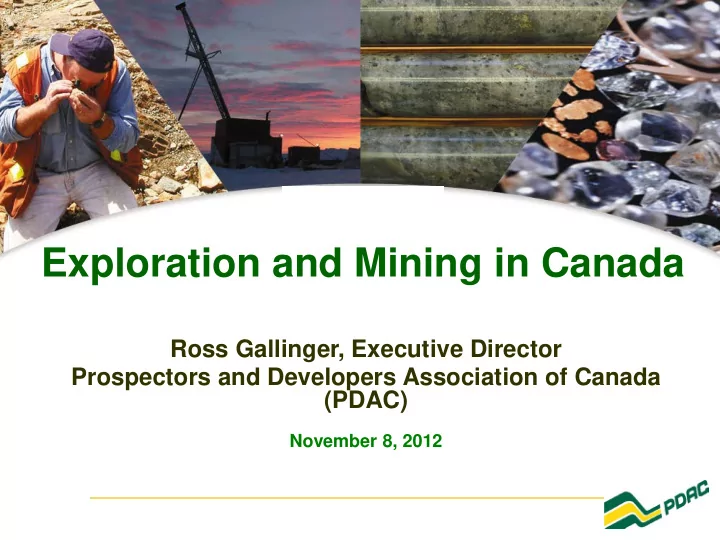 Exploration and Mining in Canada

Ross Gallinger, Executive Director
Prospectors and Developers Association of Canada (PDAC)

November 8, 2012

PDAC